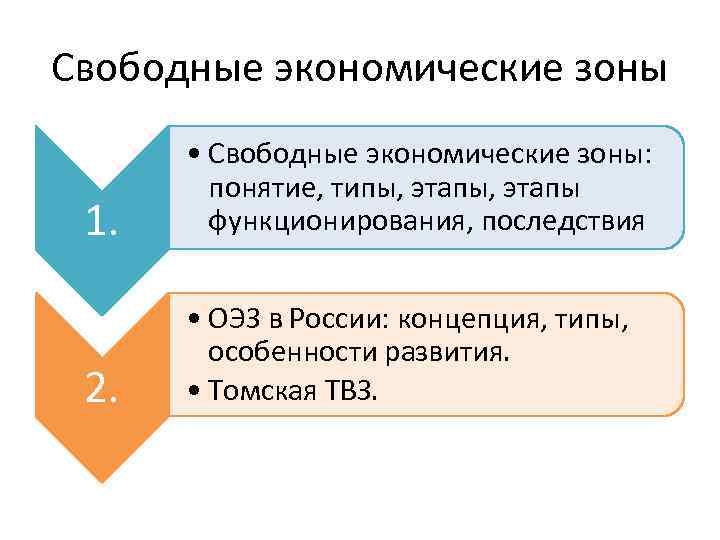 Свободные экономические зоны

1.

• Свободные экономические зоны: понятие, типы, этапы, этапы функционирования, последствия

2.

• ОЭЗ в России: концепция, типы, особенности развития.
• Томская ТВЗ.